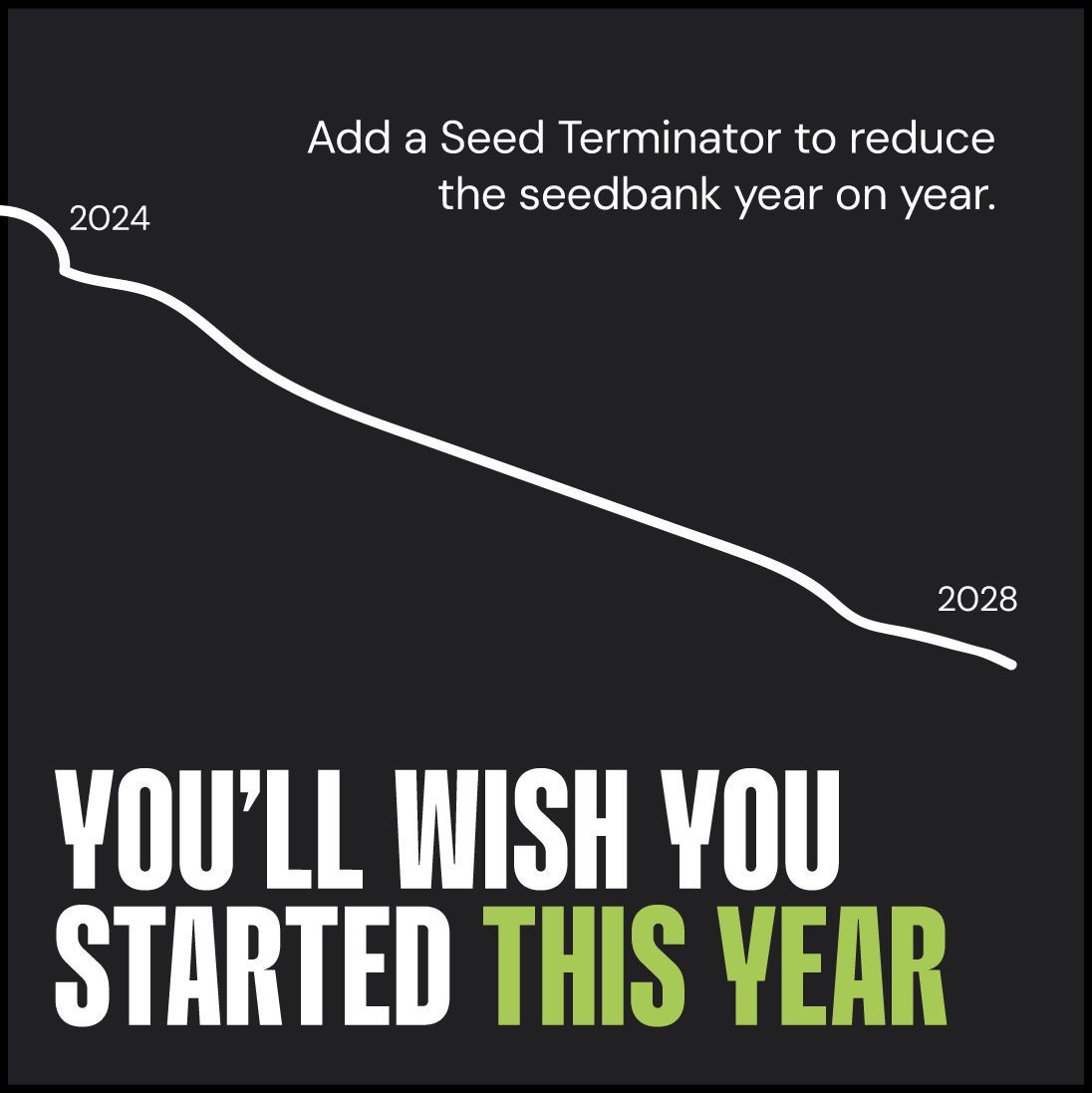 Add a Seed Terminator to reduce the seedbank year on year.

2024

2028

YOU'LL WISH YOU STARTED THIS YEAR